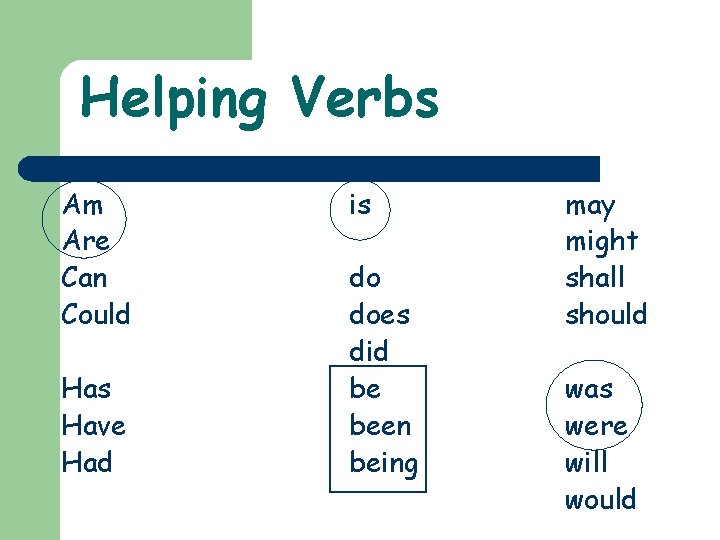 Helping Verbs

Am
Are
Can
Could

Has
Have
Had

is

do
does
did
be
been
being

may
might
shall
should

was
were
will
would